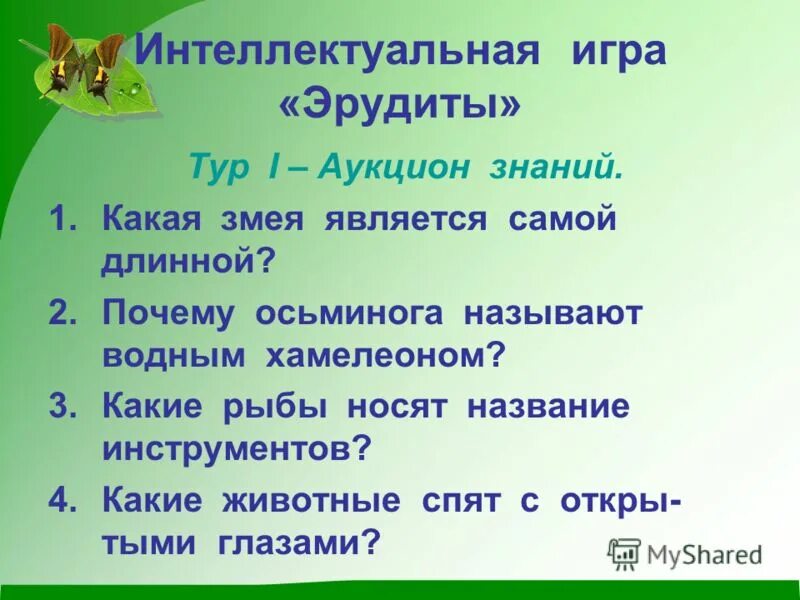 Интеллектуальная игра «Эрудиты»

Тур I – Аукцион знаний.

1. Какая змея является самой длинной?
2. Почему осьминога называют водным хамелеоном?
3. Какие рыбы носят название инструментов?
4. Какие животные спят с открытыми глазами?

MyShared